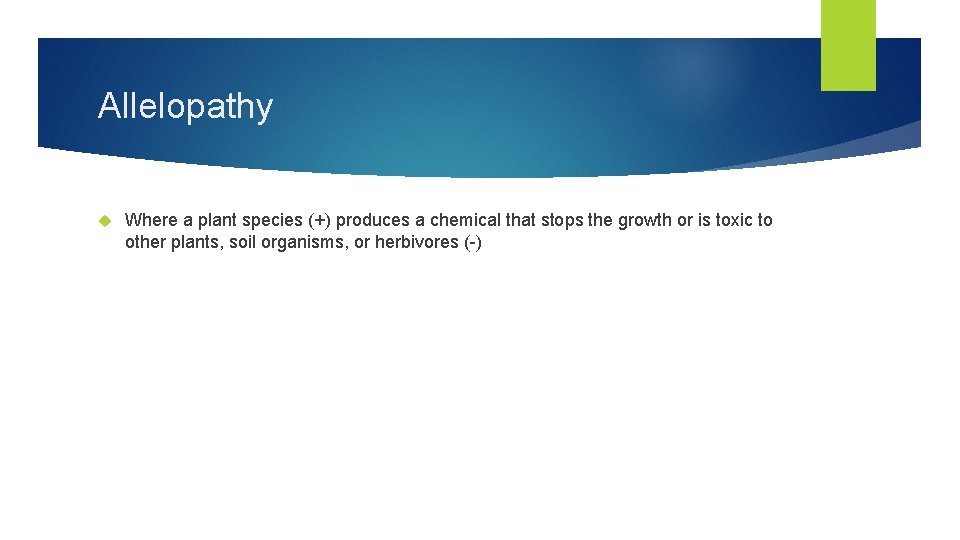 Allelopathy

Where a plant species (+) produces a chemical that stops the growth or is toxic to other plants, soil organisms, or herbivores (-)